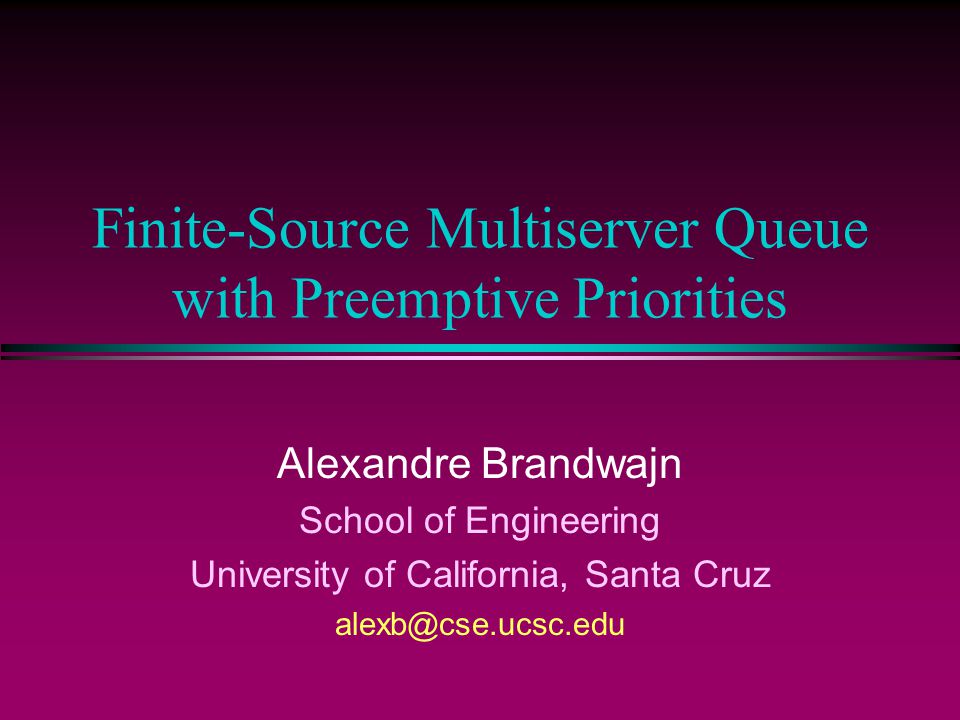 Finite-Source Multiserver Queue with Preemptive Priorities

Alexandre Brandwajn
School of Engineering
University of California, Santa Cruz
alexb@cse.ucsc.edu